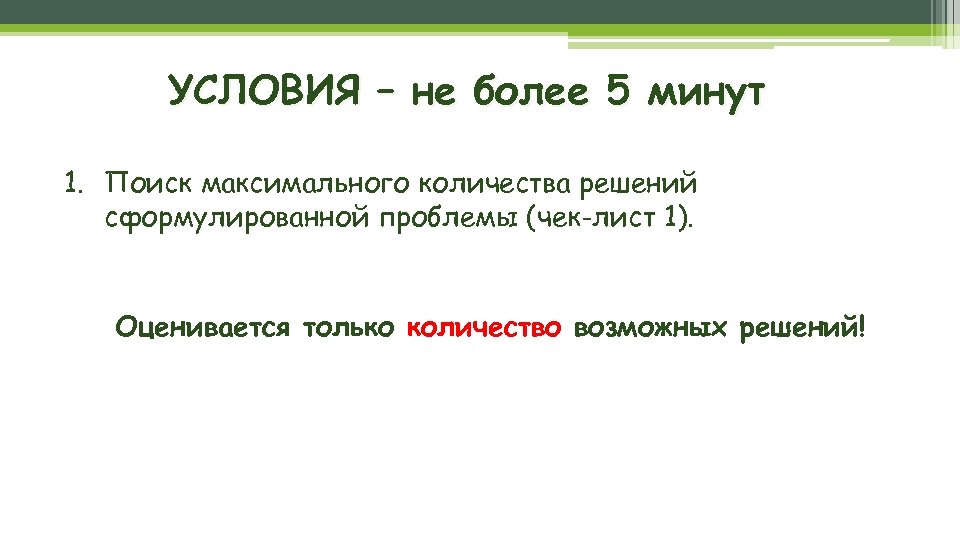 УСЛОВИЯ – не более 5 минут

1. Поиск максимального количества решений сформулированной проблемы (чек-лист 1).

Оценивается только количество возможных решений!